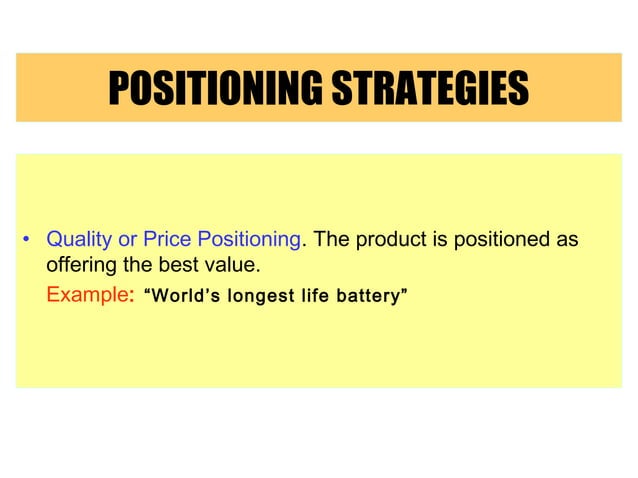 POSITIONING STRATEGIES

• Quality or Price Positioning. The product is positioned as offering the best value.

Example: “World’s longest life battery”